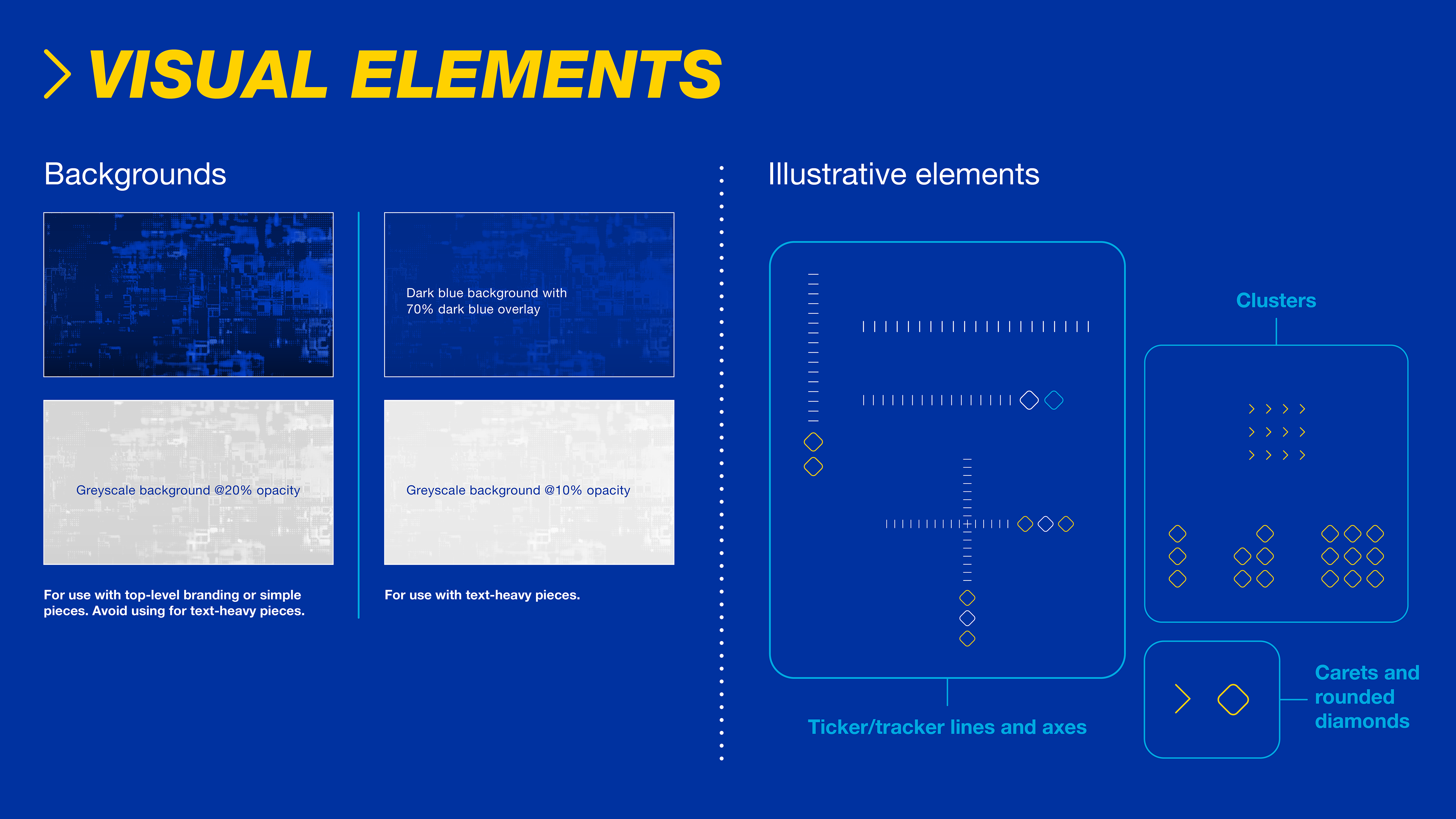 VISUAL ELEMENTS

Backgrounds

Dark blue background with 70% dark blue overlay

Greyscale background @20% opacity

Greyscale background @10% opacity

For use with top-level branding or simple pieces. Avoid using for text-heavy pieces.

For use with text-heavy pieces.

Illustrative elements

Clusters

Ticker/tracker lines and axes

Carets and rounded diamonds